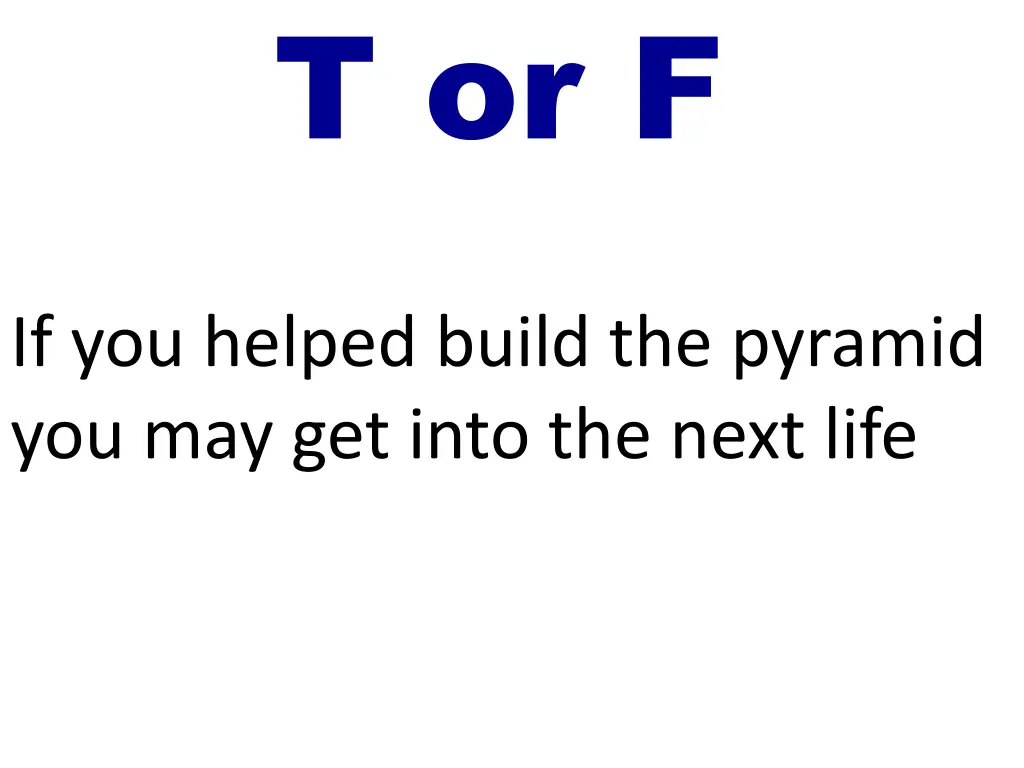 T or F

If you helped build the pyramid you may get into the next life